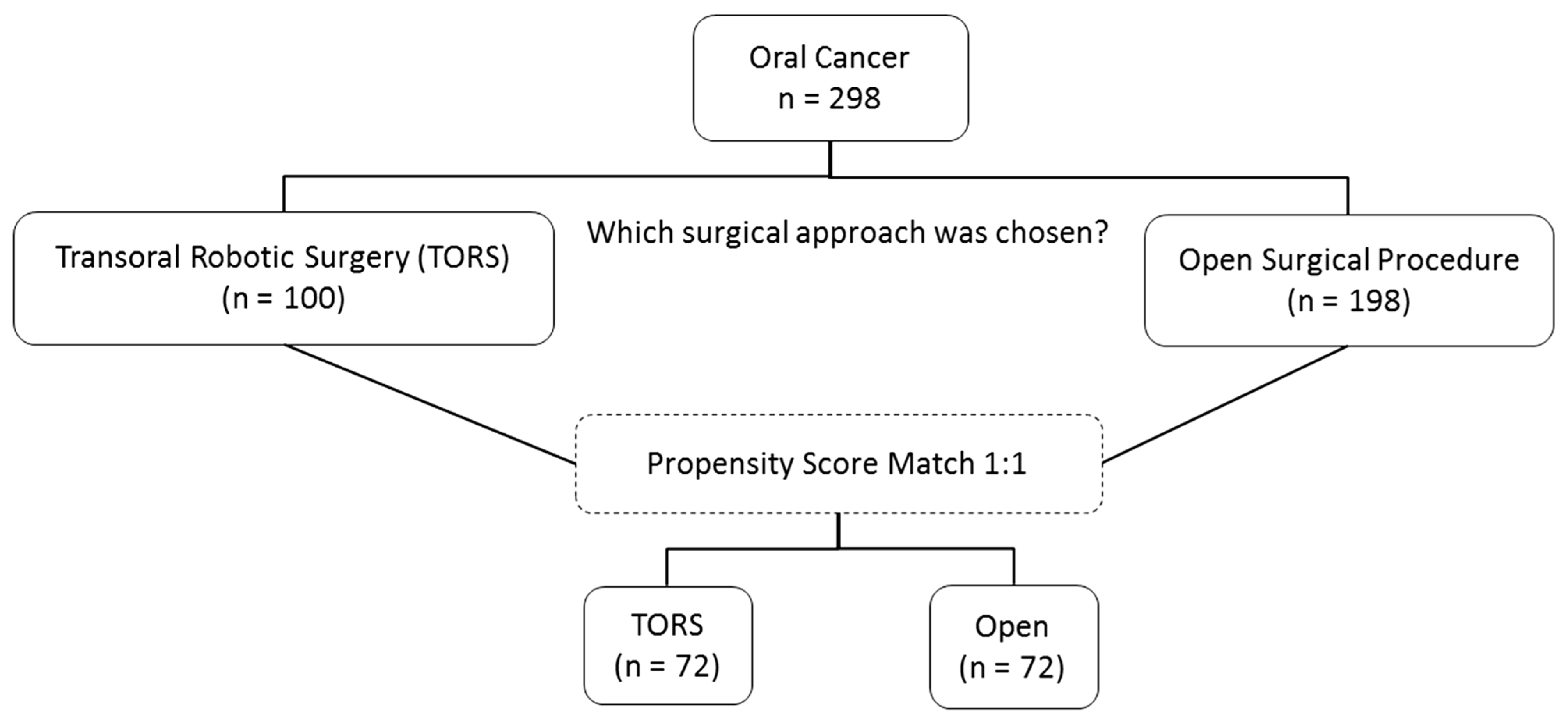 Oral Cancer
n = 298

Which surgical approach was chosen?

Transoral Robotic Surgery (TORS)
(n = 100)

Open Surgical Procedure
(n = 198)

Propensity Score Match 1:1

TORS
(n = 72)

Open
(n = 72)